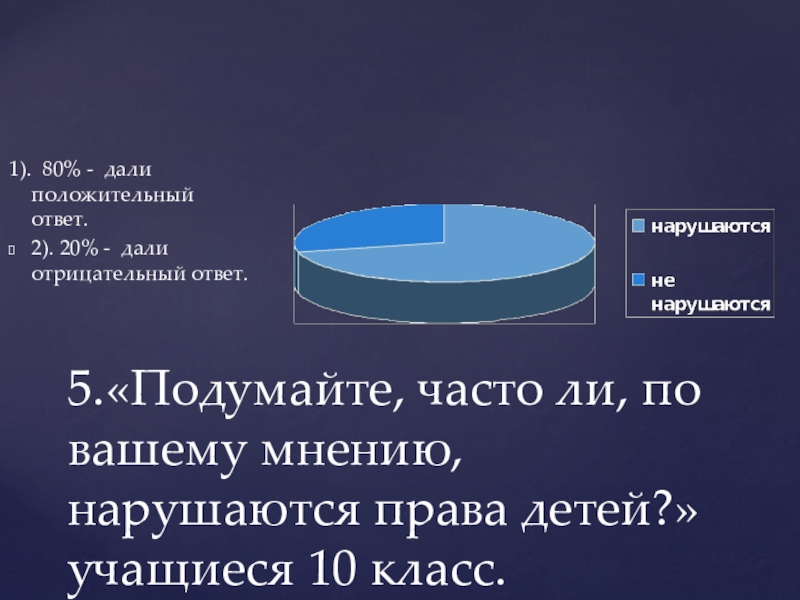 1). 80% - дали положительный ответ.
2). 20% - дали отрицательный ответ.

нарушаются
не нарушаются

5.«Подумайте, часто ли, по вашему мнению, нарушаются права детей?» учащиеся 10 класс.